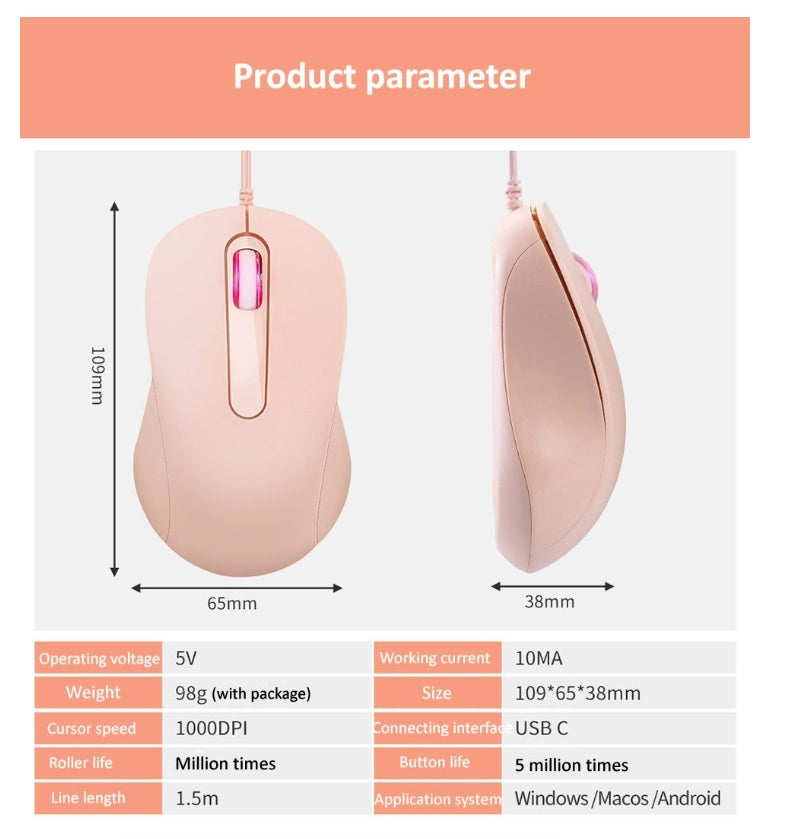 Product parameter

109mm

65mm

38mm

| Operating voltage | 5V | Working current | 10MA |
|---|---|---|---|
| Weight | 98g (with package) | Size | 109*65*38mm |
| Cursor speed | 1000DPI | Connecting interface | USB C |
| Roller life | Million times | Button life | 5 million times |
| Line length | 1.5m | Application system | Windows /Macos /Android |